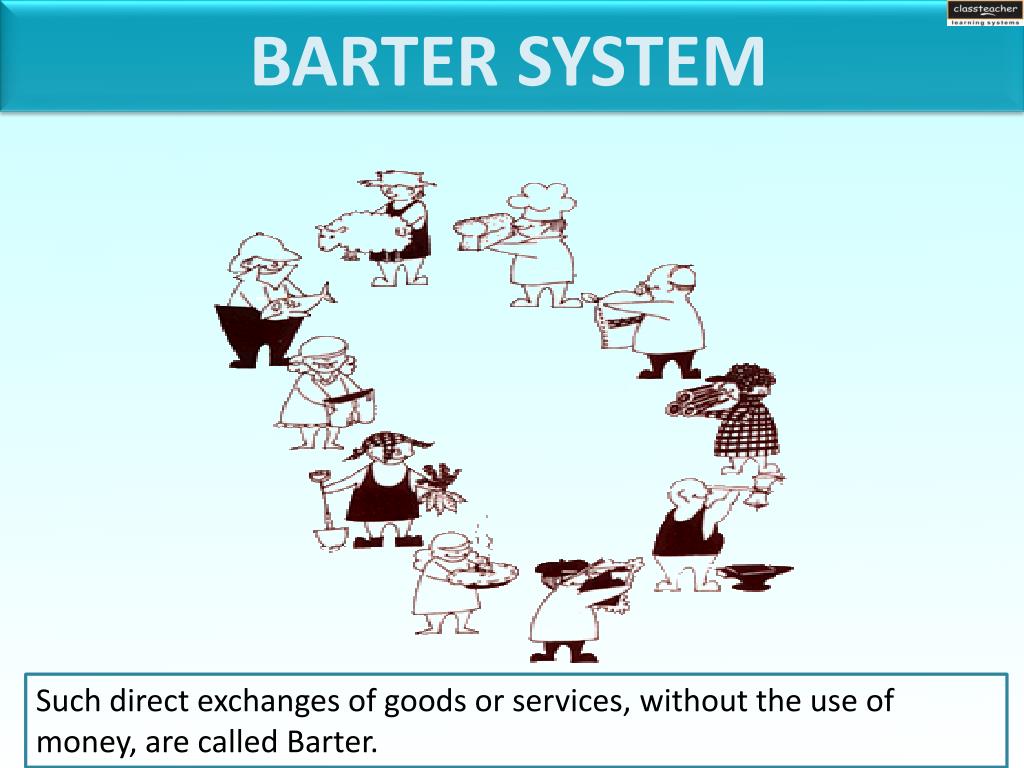 classteacher
learning systems

BARTER SYSTEM

Such direct exchanges of goods or services, without the use of money, are called Barter.